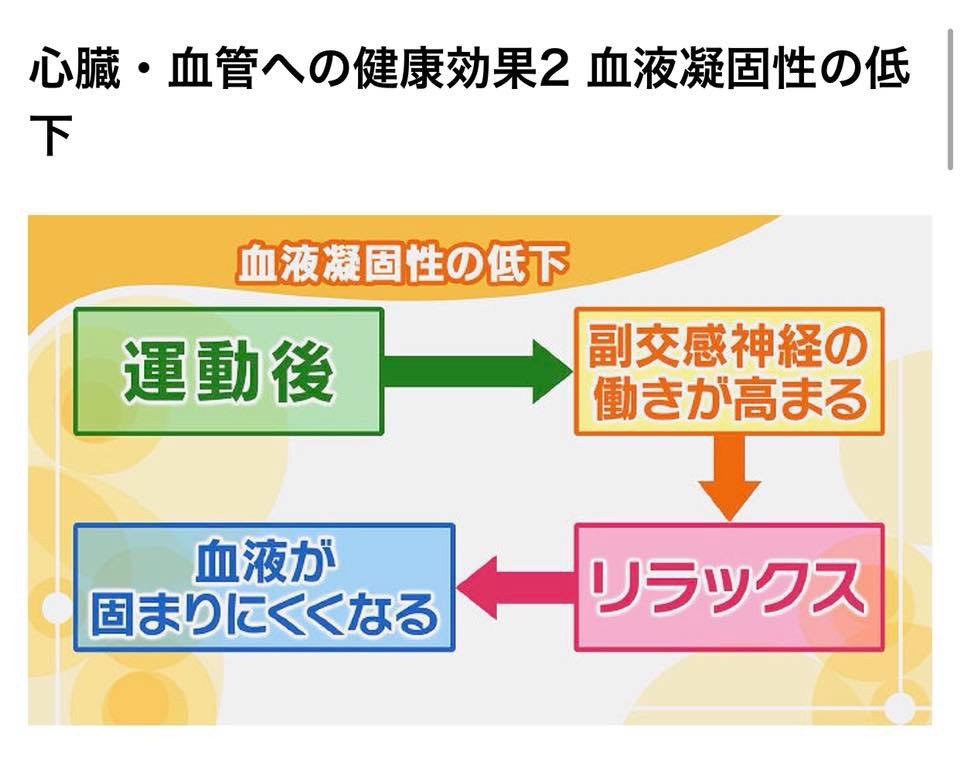 心臓・血管への健康効果2 血液凝固性の低下

血液凝固性の低下

運動後

副交感神経の働きが高まる

リラックス

血液が固まりにくくなる